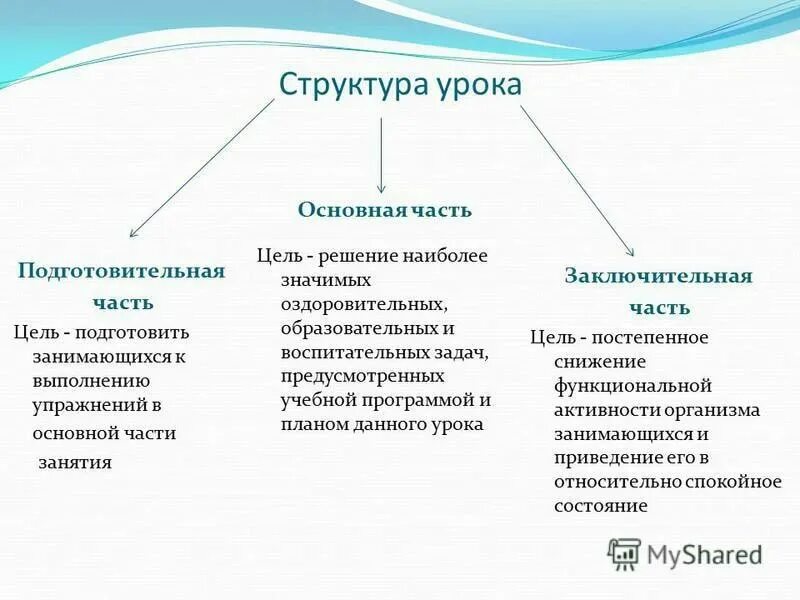 Структура урока

Подготовительная часть

Цель - подготовить занимающихся к выполнению упражнений в основной части занятия

Основная часть

Цель - решение наиболее значимых оздоровительных, образовательных и воспитательных задач, предусмотренных учебной программой и планом данного урока

Заключительная часть

Цель - постепенное снижение функциональной активности организма занимающихся и приведение его в относительно спокойное состояние

MyShared